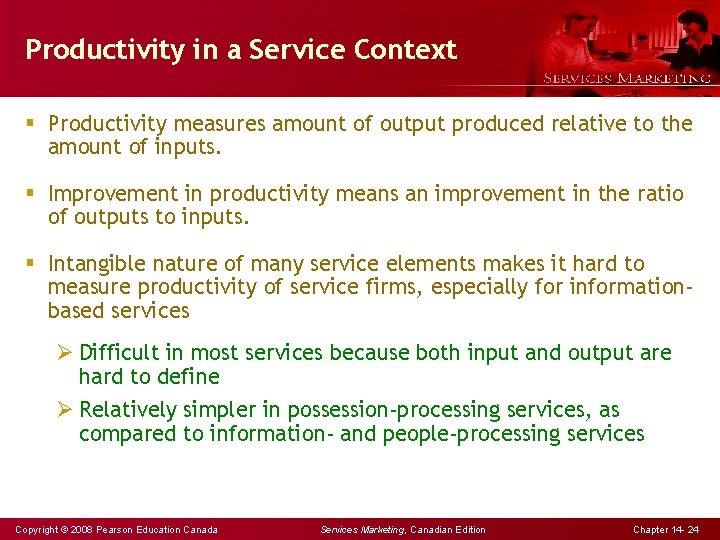 Productivity in a Service Context

SERVICES MARKETING

▪ Productivity measures amount of output produced relative to the amount of inputs.

▪ Improvement in productivity means an improvement in the ratio of outputs to inputs.

▪ Intangible nature of many service elements makes it hard to measure productivity of service firms, especially for information-based services

➢ Difficult in most services because both input and output are hard to define

➢ Relatively simpler in possession-processing services, as compared to information- and people-processing services

Copyright © 2008 Pearson Education Canada

Services Marketing, Canadian Edition

Chapter 14- 24